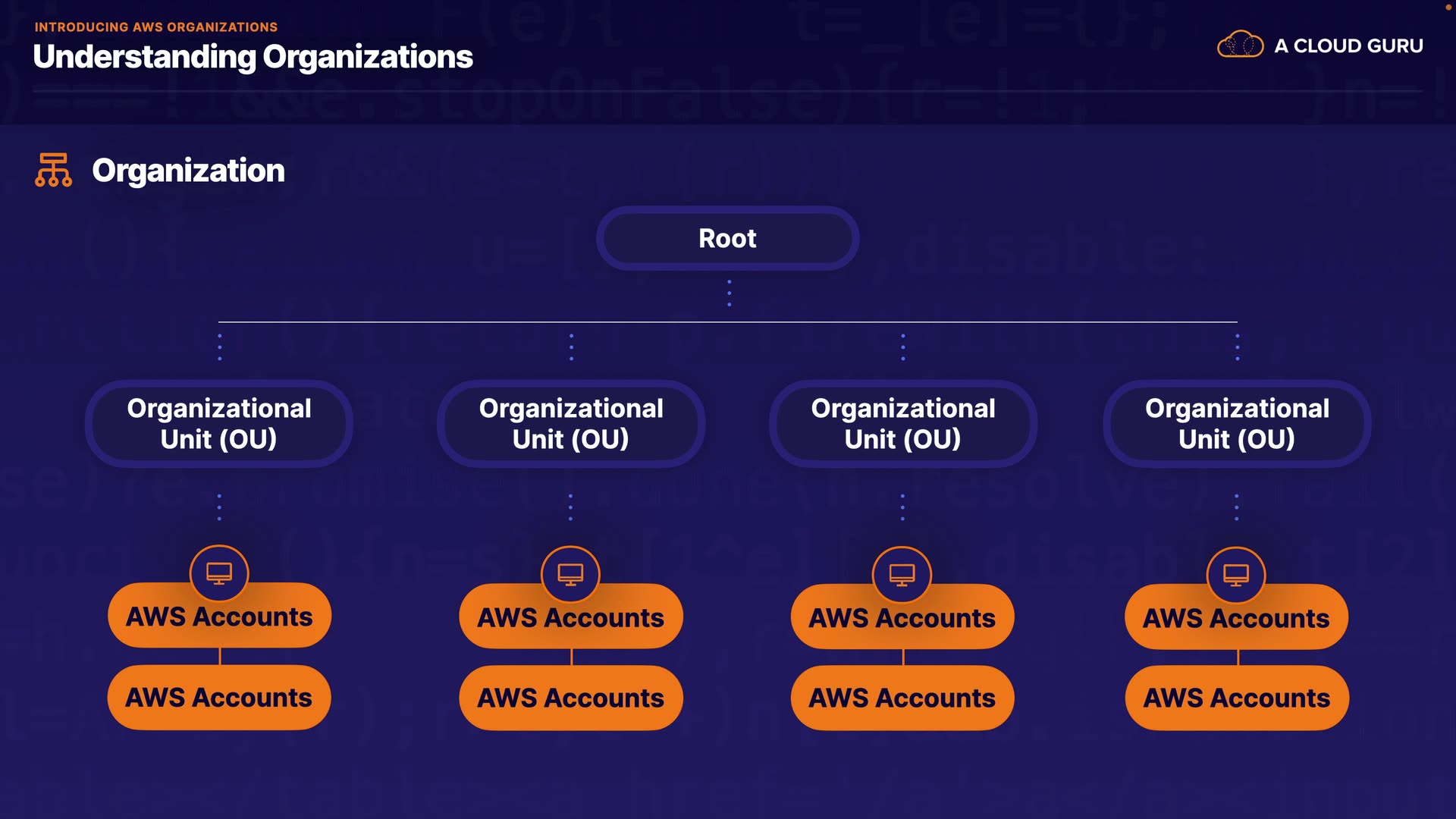 INTRODUCING AWS ORGANIZATIONS
Understanding Organizations

A CLOUD GURU

Organization

Root

Organizational Unit (OU)

Organizational Unit (OU)

Organizational Unit (OU)

Organizational Unit (OU)

AWS Accounts

AWS Accounts

AWS Accounts

AWS Accounts

AWS Accounts

AWS Accounts

AWS Accounts

AWS Accounts